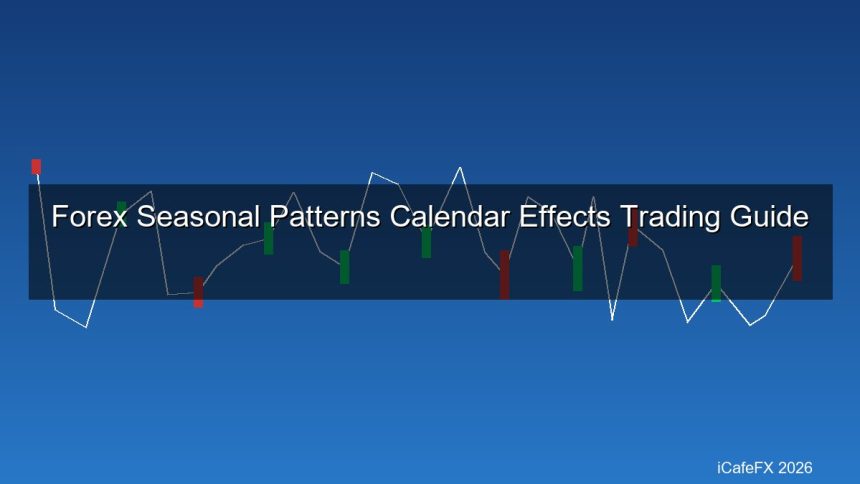 Forex Seasonal Patterns Calendar Effects Trading Guide

iCafeFX 2026